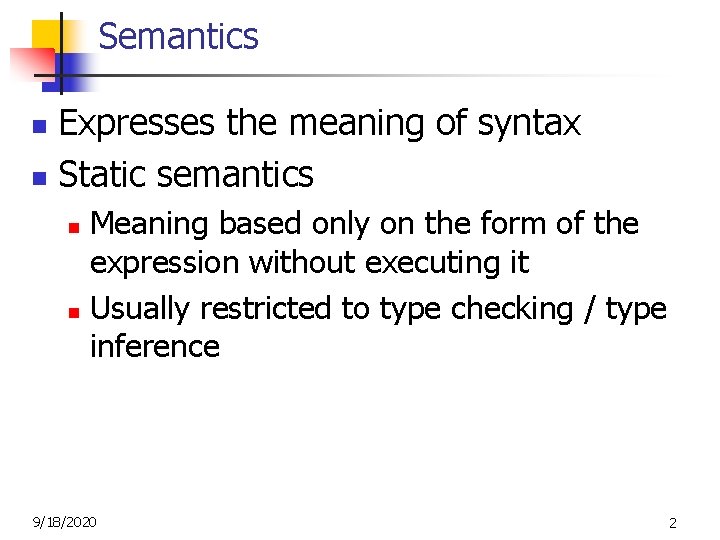 Semantics

- Expresses the meaning of syntax
- Static semantics
  - Meaning based only on the form of the expression without executing it
  - Usually restricted to type checking / type inference

9/18/2020

2